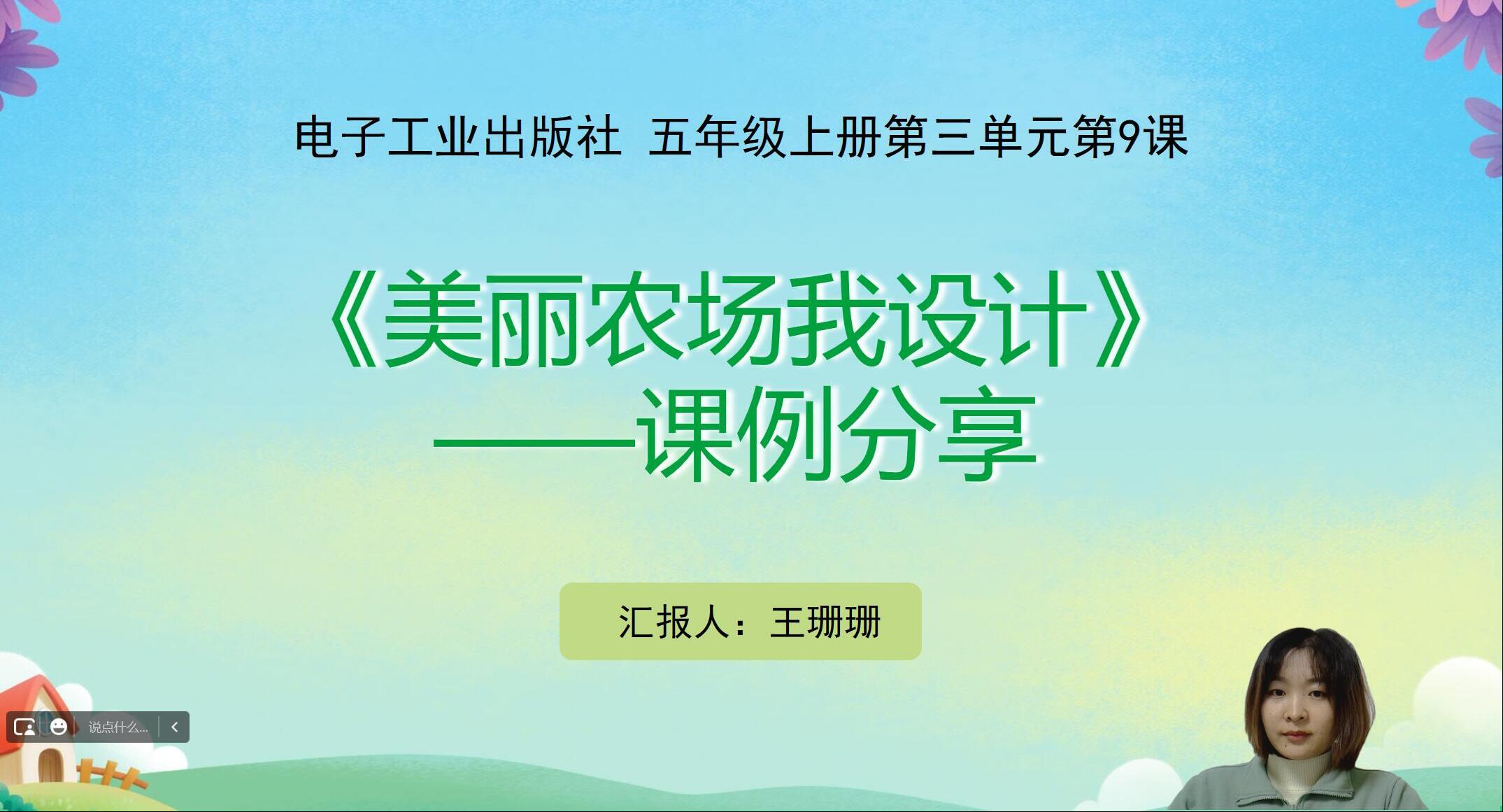 电子工业出版社 五年级上册第三单元第9课

《美丽农场我设计》
——课例分享

汇报人：王珊珊

说点什么...